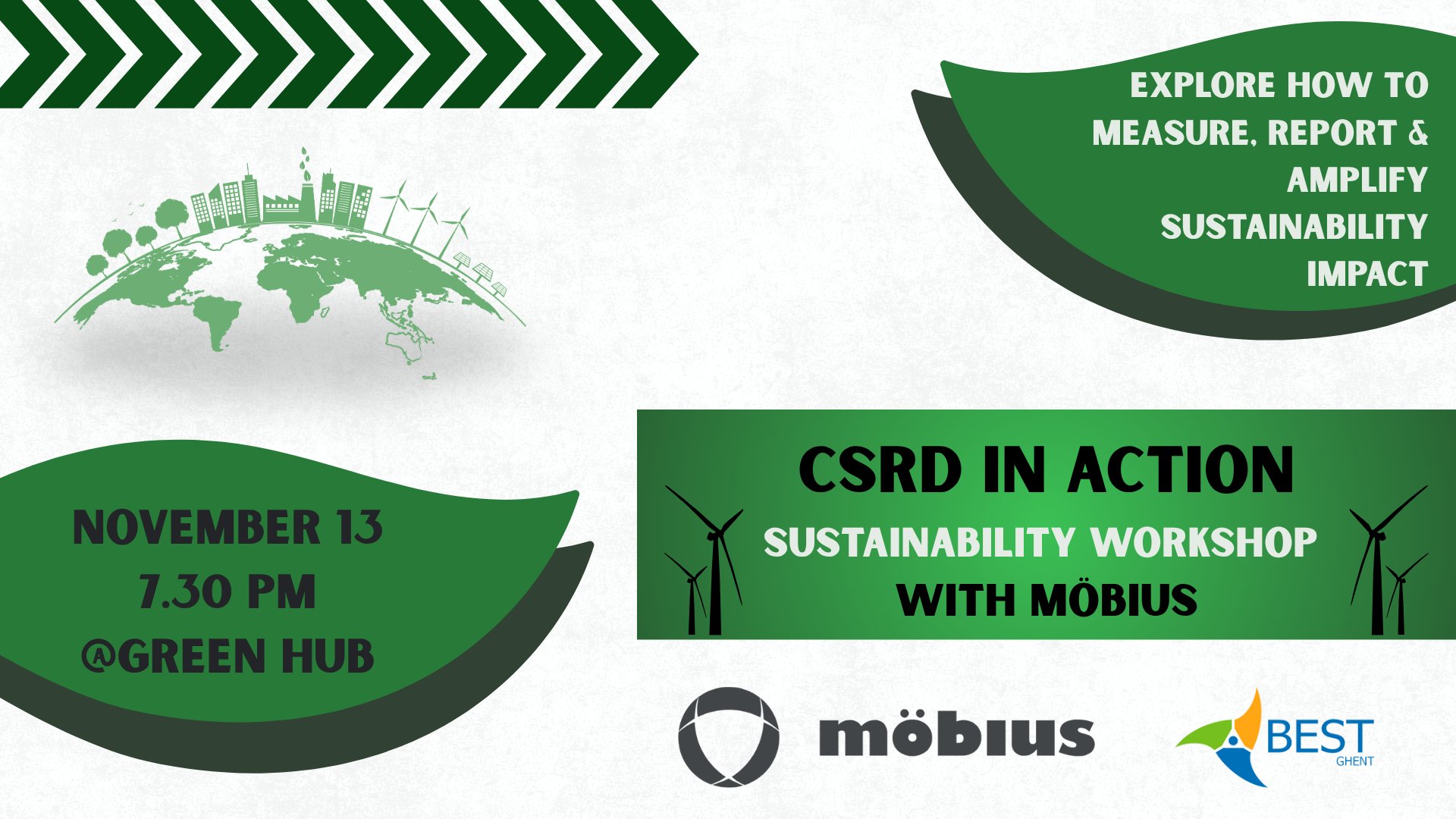 EXPLORE HOW TO MEASURE, REPORT & AMPLIFY SUSTAINABILITY IMPACT

NOVEMBER 13
7.30 PM
@GREEN HUB

CSRD IN ACTION
SUSTAINABILITY WORKSHOP
WITH MÖBIUS

möbius

BEST
GHENT